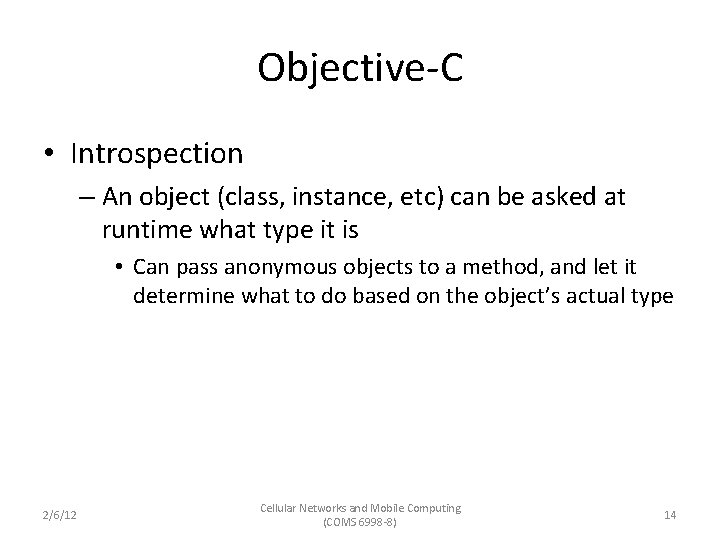 Objective-C

• Introspection
– An object (class, instance, etc) can be asked at runtime what type it is
• Can pass anonymous objects to a method, and let it determine what to do based on the object's actual type

2/6/12

Cellular Networks and Mobile Computing (COMS 6998-8)

14